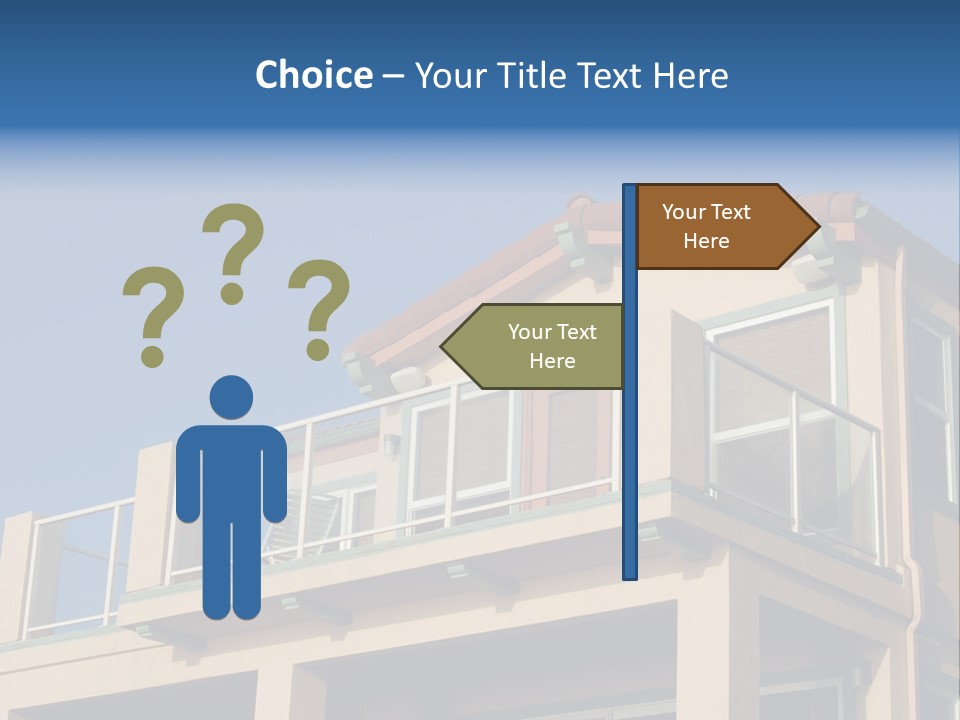 Choice – Your Title Text Here

? ? ?

Your Text Here

Your Text Here